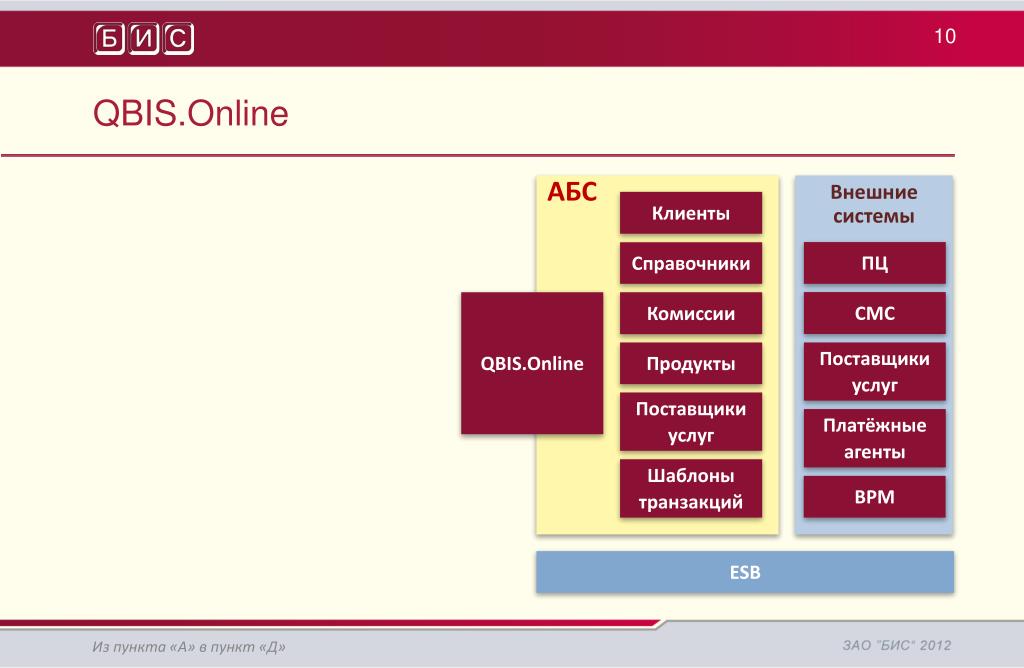 БИС

10

QBIS.Online

QBIS.Online

АБС

Клиенты

Справочники

Комиссии

Продукты

Поставщики услуг

Шаблоны транзакций

Внешние системы

ПЦ

СМС

Поставщики услуг

Платёжные агенты

BPM

ESB

Из пункта «А» в пункт «Д»

ЗАО "БИС" 2012